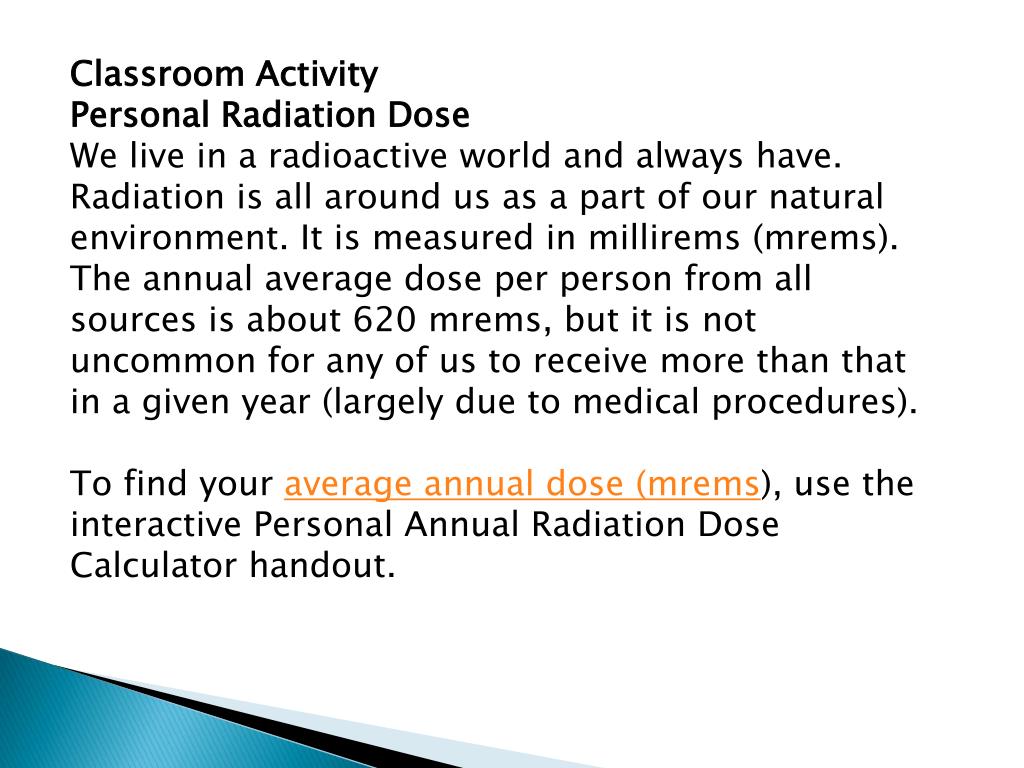 Classroom Activity
Personal Radiation Dose
We live in a radioactive world and always have. Radiation is all around us as a part of our natural environment. It is measured in millirems (mrems). The annual average dose per person from all sources is about 620 mrems, but it is not uncommon for any of us to receive more than that in a given year (largely due to medical procedures).

To find your average annual dose (mrems), use the interactive Personal Annual Radiation Dose Calculator handout.